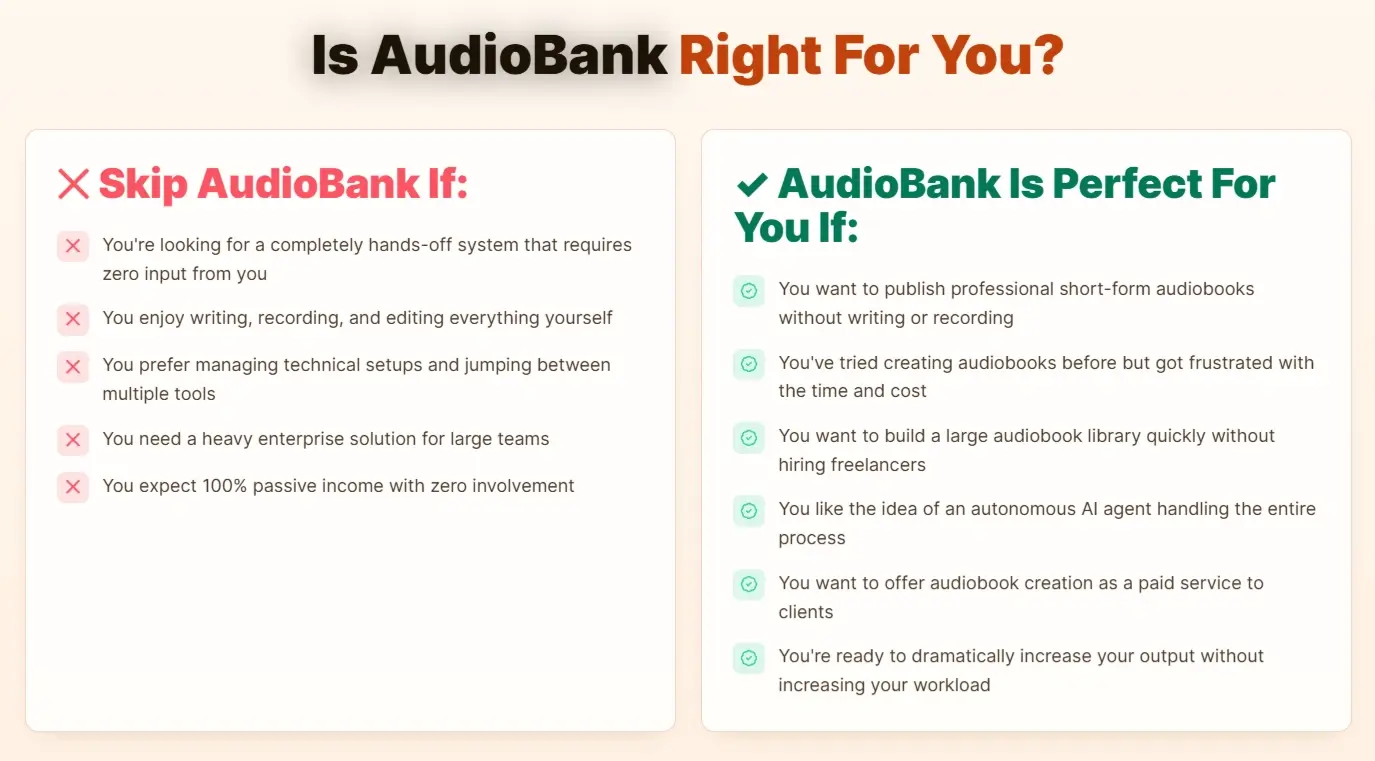 Is AudioBank Right For You?

Skip AudioBank If:

You're looking for a completely hands-off system that requires zero input from you

You enjoy writing, recording, and editing everything yourself

You prefer managing technical setups and jumping between multiple tools

You need a heavy enterprise solution for large teams

You expect 100% passive income with zero involvement

AudioBank Is Perfect For You If:

You want to publish professional short-form audiobooks without writing or recording

You've tried creating audiobooks before but got frustrated with the time and cost

You want to build a large audiobook library quickly without hiring freelancers

You like the idea of an autonomous AI agent handling the entire process

You want to offer audiobook creation as a paid service to clients

You're ready to dramatically increase your output without increasing your workload